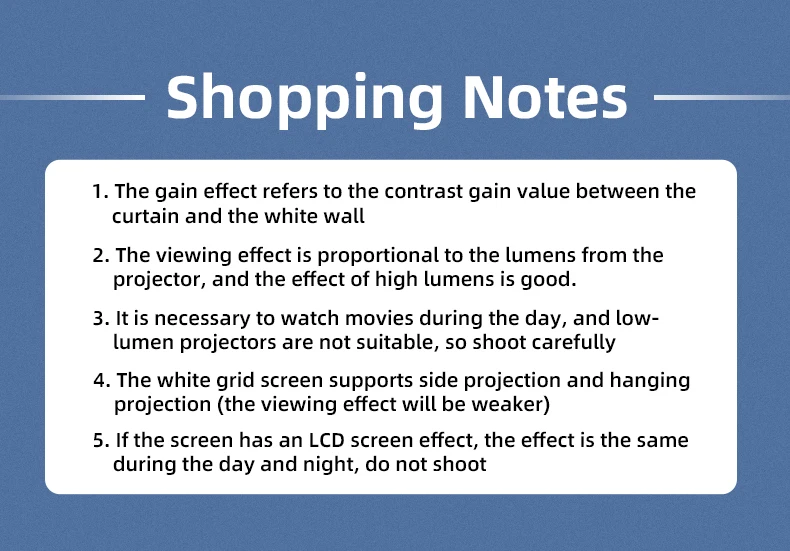 Shopping Notes

1. The gain effect refers to the contrast gain value between the curtain and the white wall

2. The viewing effect is proportional to the lumens from the projector, and the effect of high lumens is good.

3. It is necessary to watch movies during the day, and low-lumen projectors are not suitable, so shoot carefully

4. The white grid screen supports side projection and hanging projection (the viewing effect will be weaker)

5. If the screen has an LCD screen effect, the effect is the same during the day and night, do not shoot